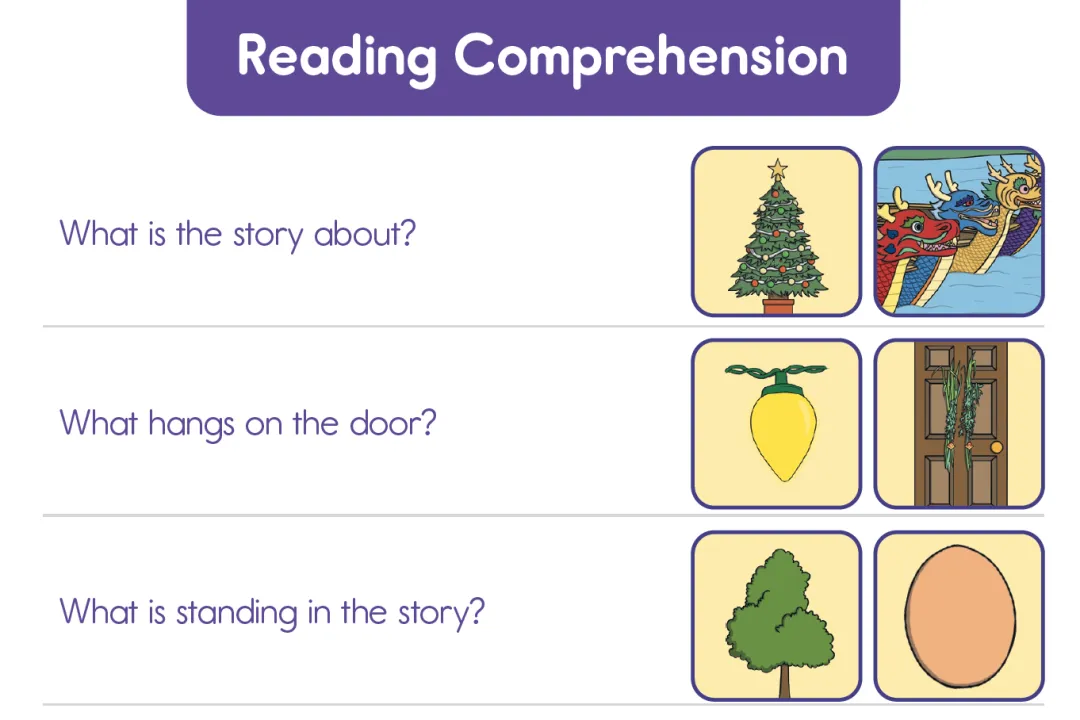 Reading Comprehension

What is the story about?

What hangs on the door?

What is standing in the story?